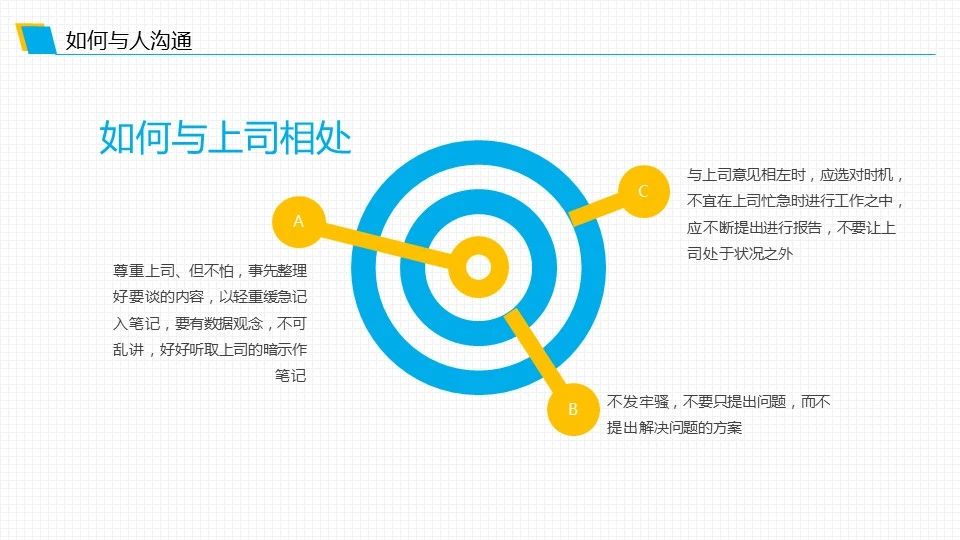 如何与人沟通

如何与上司相处

A

尊重上司、但不怕，事先整理好要谈的内容，以轻重缓急记入笔记，要有数据观念，不可乱讲，好好听取上司的暗示作笔记

C

与上司意见相左时，应选对时机，不宜在上司忙急时进行工作之中，应不断提出进行报告，不要让上司处于状况之外

B

不发牢骚，不要只提出问题，而不提出解决问题的方案